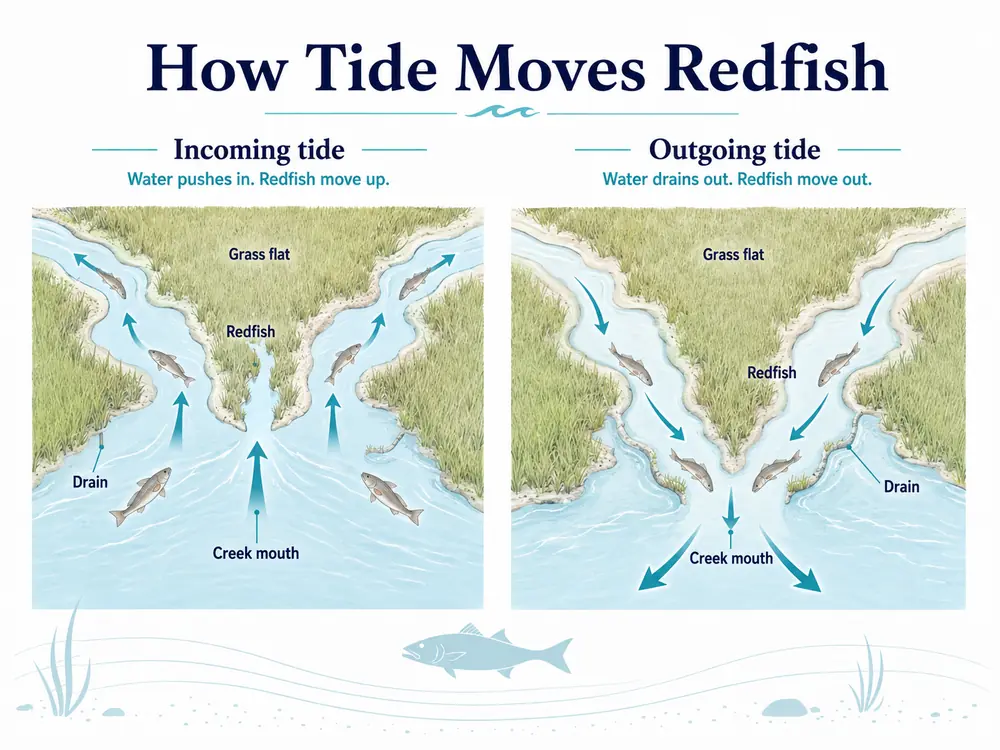 How Tide Moves Redfish

Incoming tide
Water pushes in. Redfish move up.

Grass flat
Redfish
Drain
Creek mouth

Outgoing tide
Water drains out. Redfish move out.

Grass flat
Redfish
Drain
Creek mouth